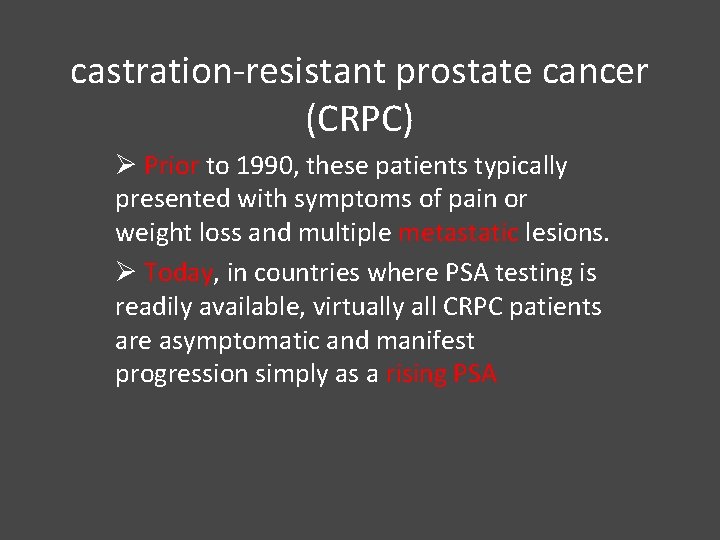 castration-resistant prostate cancer (CRPC)

➢ Prior to 1990, these patients typically presented with symptoms of pain or weight loss and multiple metastatic lesions.

➢ Today, in countries where PSA testing is readily available, virtually all CRPC patients are asymptomatic and manifest progression simply as a rising PSA